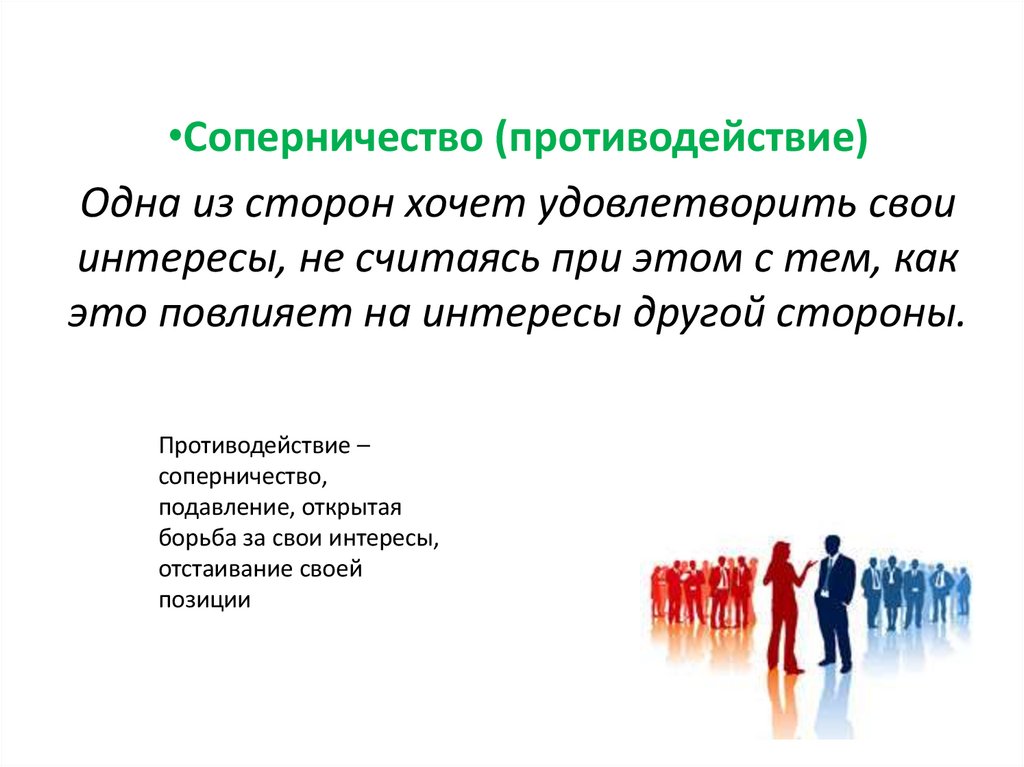 •Соперничество (противодействие)

Одна из сторон хочет удовлетворить свои интересы, не считаясь при этом с тем, как это повлияет на интересы другой стороны.

Противодействие – соперничество, подавление, открытая борьба за свои интересы, отстаивание своей позиции